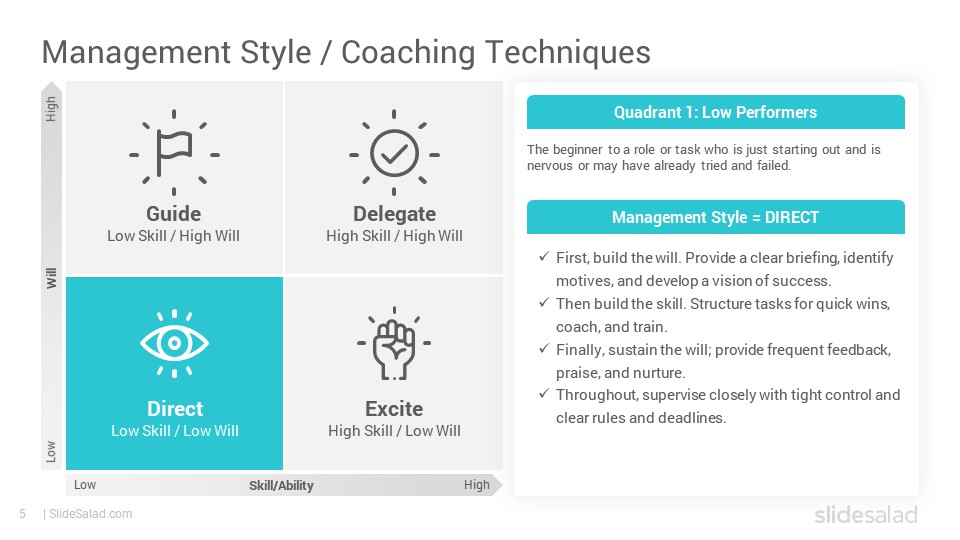 Management Style / Coaching Techniques

High

Will

Low

Guide
Low Skill / High Will

Delegate
High Skill / High Will

Direct
Low Skill / Low Will

Excite
High Skill / Low Will

Low

Skill/Ability

High

Quadrant 1: Low Performers

The beginner to a role or task who is just starting out and is nervous or may have already tried and failed.

Management Style = DIRECT

✓ First, build the will. Provide a clear briefing, identify motives, and develop a vision of success.
✓ Then build the skill. Structure tasks for quick wins, coach, and train.
✓ Finally, sustain the will; provide frequent feedback, praise, and nurture.
✓ Throughout, supervise closely with tight control and clear rules and deadlines.

5 | SlideSalad.com

slidesalad